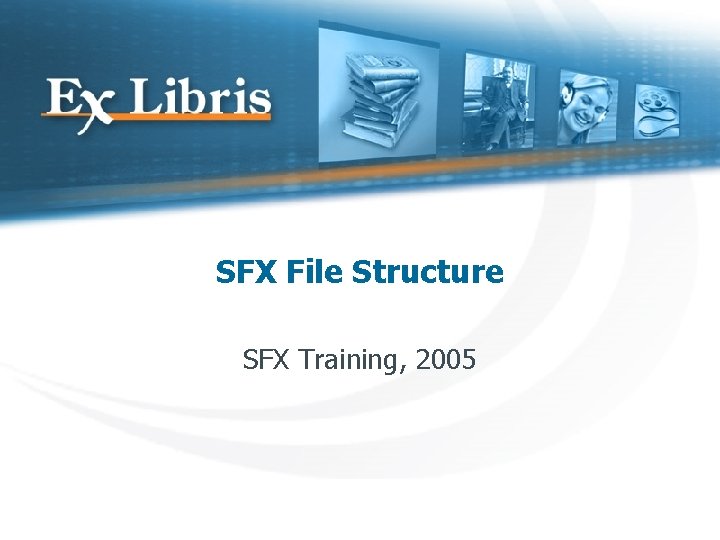 Ex Libris

SFX File Structure

SFX Training, 2005